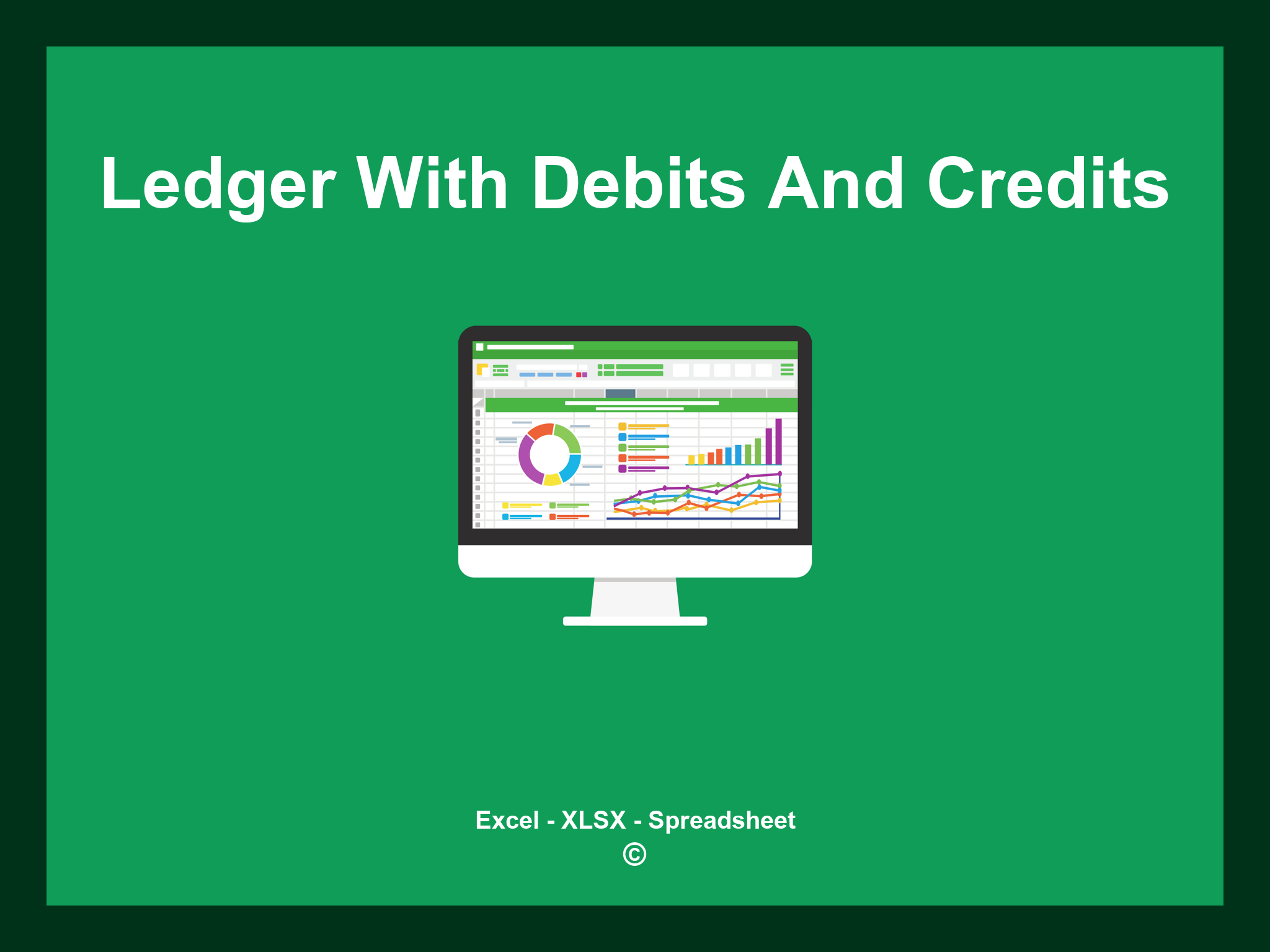 Ledger With Debits And Credits

Excel - XLSX - Spreadsheet
©